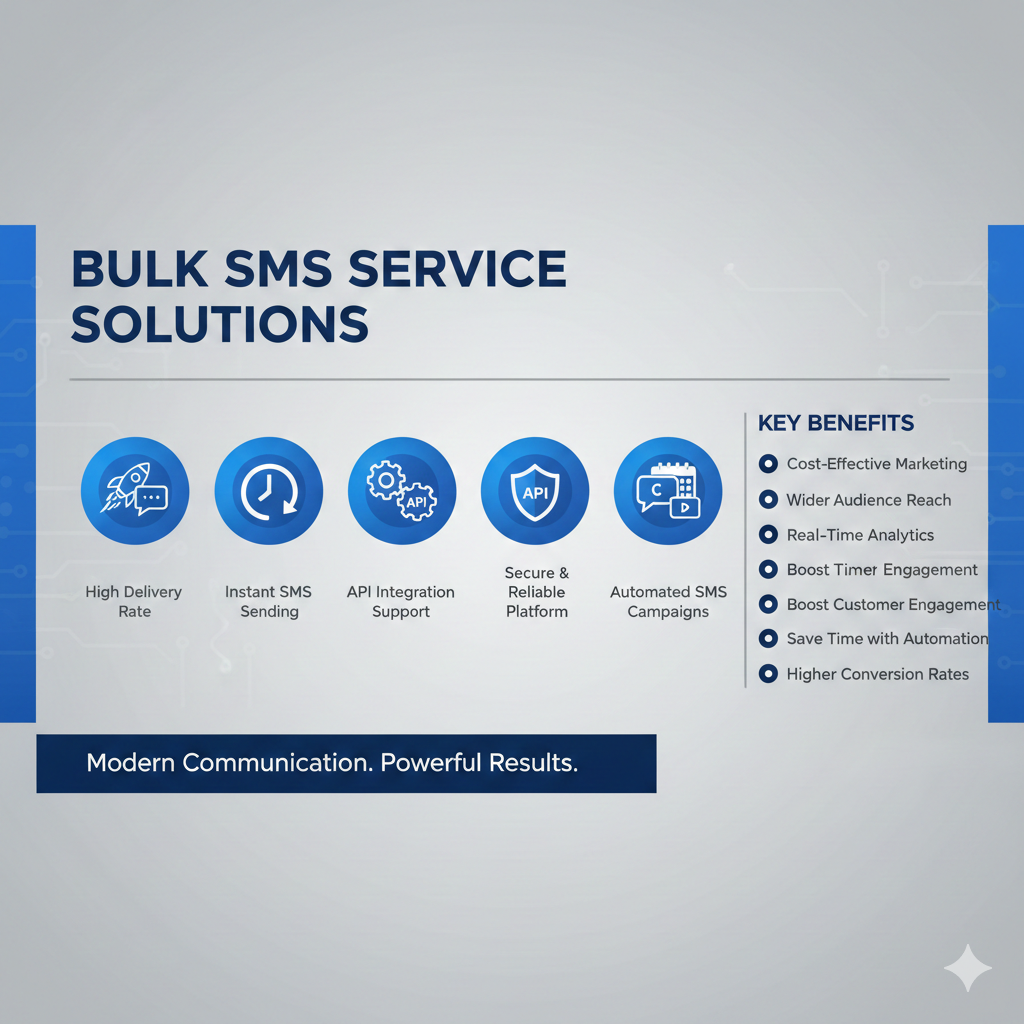 BULK SMS SERVICE SOLUTIONS

API

API

C

High Delivery Rate

Instant SMS Sending

API Integration Support

Secure & Reliable Platform

Automated SMS Campaigns

KEY BENEFITS

Cost-Effective Marketing

Wider Audience Reach

Real-Time Analytics

Boost Timer Engagement

Boost Customer Engagement

Save Time with Automation

Higher Conversion Rates

Modern Communication. Powerful Results.